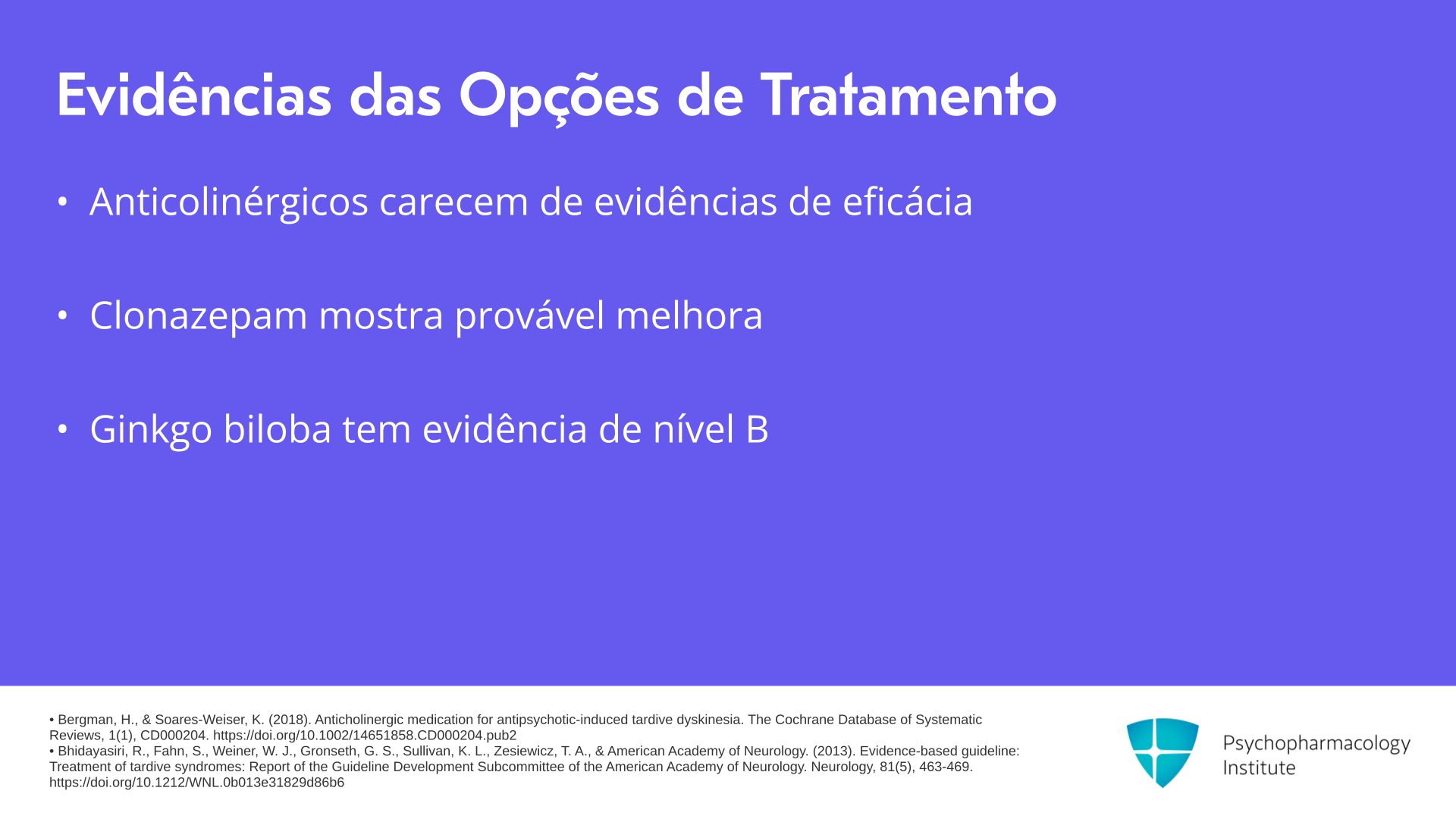 Evidências das Opções de Tratamento

• Anticolinérgicos carecem de evidências de eficácia

• Clonazepam mostra provável melhora

• Ginkgo biloba tem evidência de nível B

• Bergman, H., & Soares-Weiser, K. (2018). Anticholinergic medication for antipsychotic-induced tardive dyskinesia. The Cochrane Database of Systematic Reviews, 1(1), CD000204. https://doi.org/10.1002/14651858.CD000204.pub2
• Bhidayasiri, R., Fahn, S., Weiner, W. J., Gronseth, G. S., Sullivan, K. L., Zesiewicz, T. A., & American Academy of Neurology. (2013). Evidence-based guideline: Treatment of tardive syndromes: Report of the Guideline Development Subcommittee of the American Academy of Neurology. Neurology, 81(5), 463-469. https://doi.org/10.1212/WNL.0b013e31829d86b6

Psychopharmacology Institute